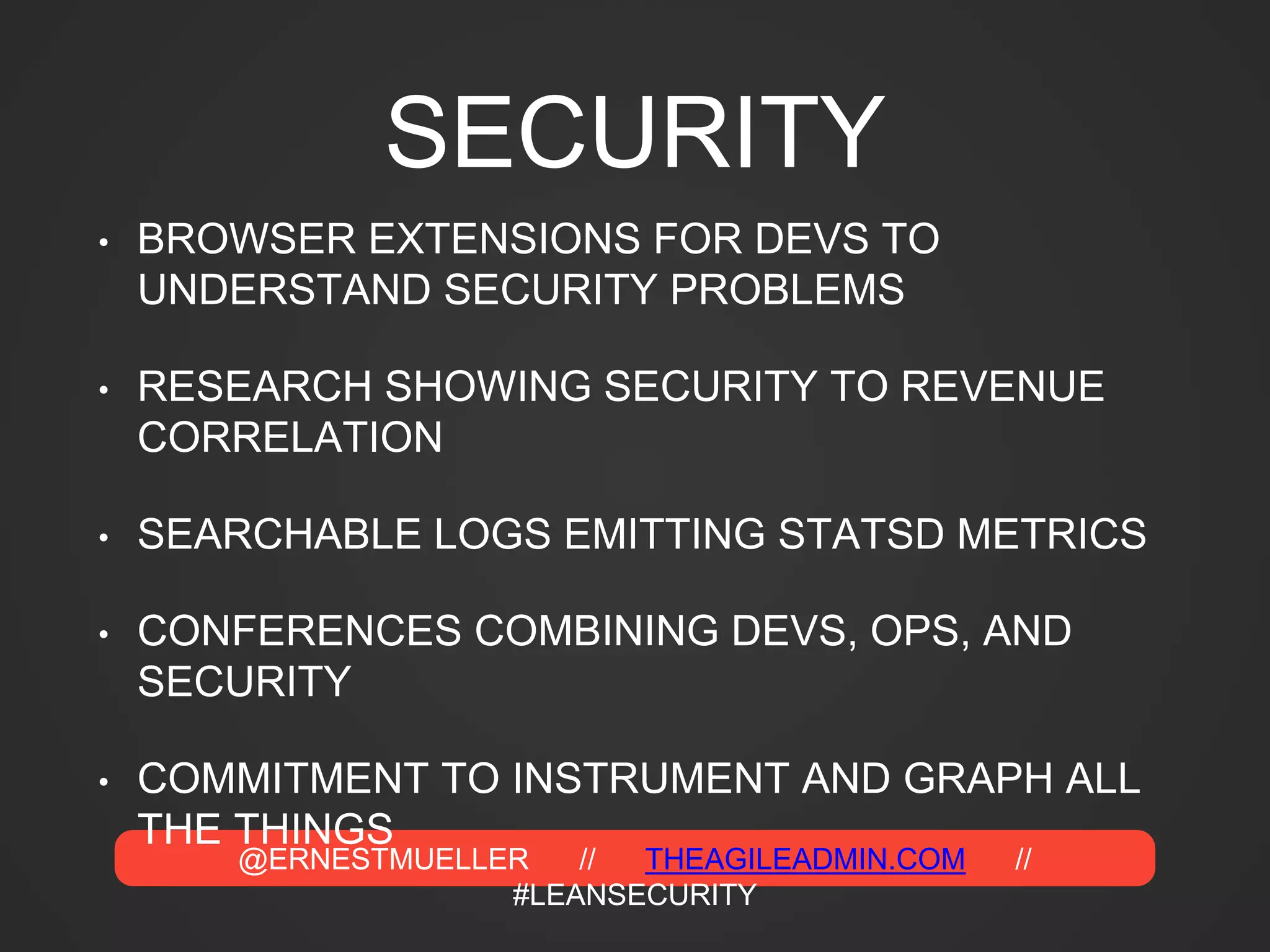 SECURITY

• BROWSER EXTENSIONS FOR DEVS TO UNDERSTAND SECURITY PROBLEMS

• RESEARCH SHOWING SECURITY TO REVENUE CORRELATION

• SEARCHABLE LOGS EMITTING STATSD METRICS

• CONFERENCES COMBINING DEVS, OPS, AND SECURITY

• COMMITMENT TO INSTRUMENT AND GRAPH ALL THE THINGS

@ERNESTMUELLER // THEAGILEADMIN.COM // #LEANSECURITY